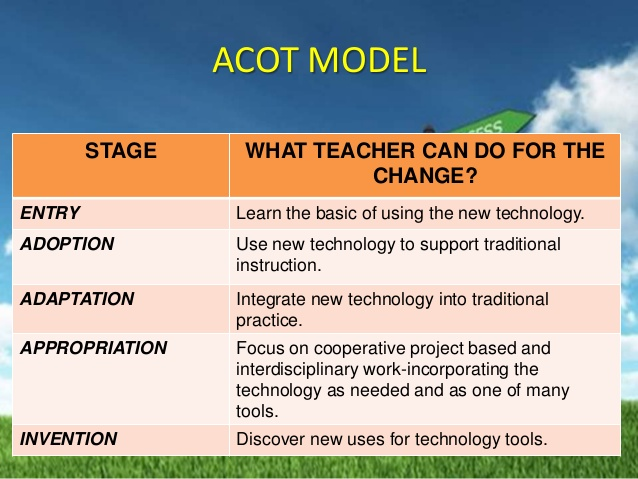 ACOT MODEL

| STAGE | WHAT TEACHER CAN DO FOR THE CHANGE? |
|---|---|
| ENTRY | Learn the basic of using the new technology. |
| ADOPTION | Use new technology to support traditional instruction. |
| ADAPTATION | Integrate new technology into traditional practice. |
| APPROPRIATION | Focus on cooperative project based and interdisciplinary work-incorporating the technology as needed and as one of many tools. |
| INVENTION | Discover new uses for technology tools. |